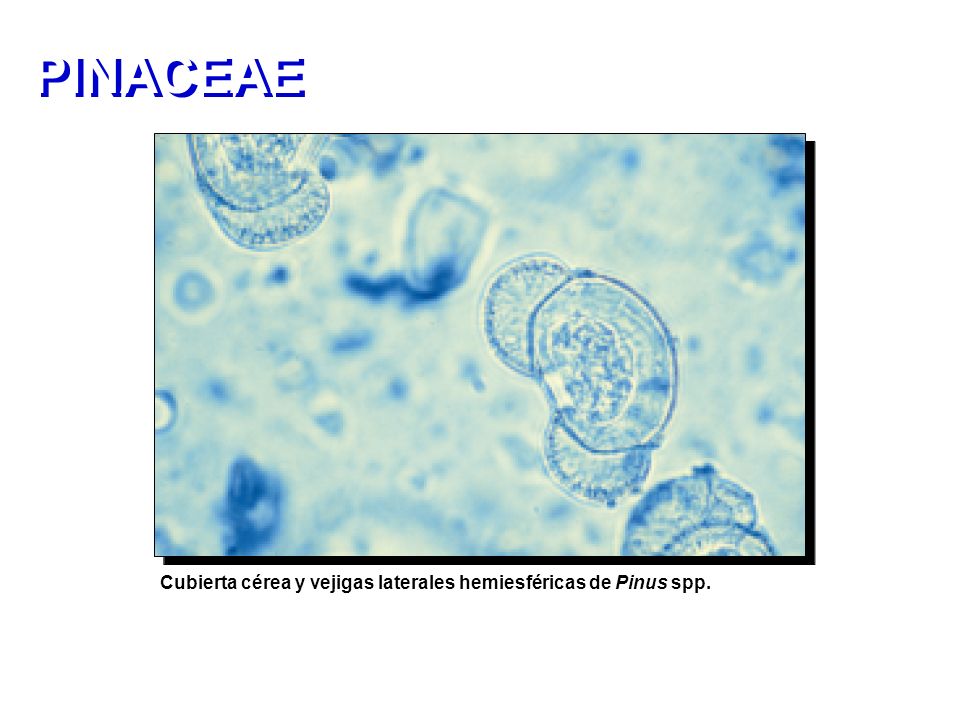 PINACEAE

Cubierta cérea y vejigas laterales hemiesféricas de Pinus spp.